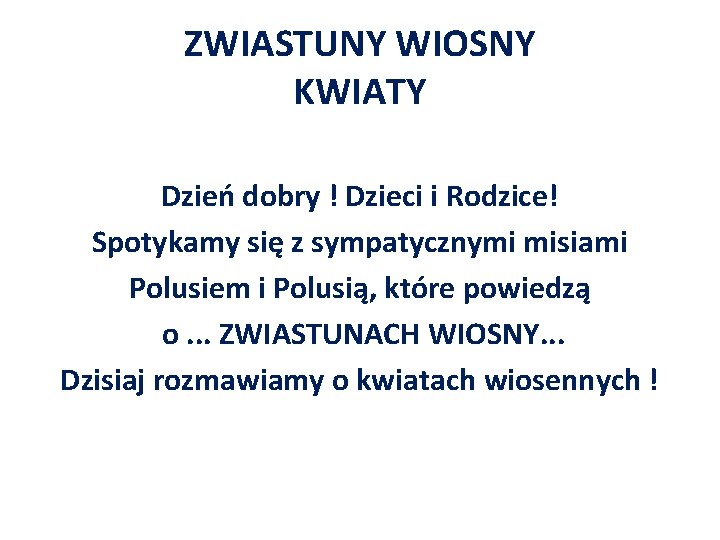 ZWIASTUNY WIOSNY
KWIATY

Dzień dobry ! Dzieci i Rodzice!
Spotykamy się z sympatycznymi misiami Polusiem i Polusią, które powiedzą o ... ZWIASTUNACH WIOSNY...
Dzisiaj rozmawiamy o kwiatach wiosennych !